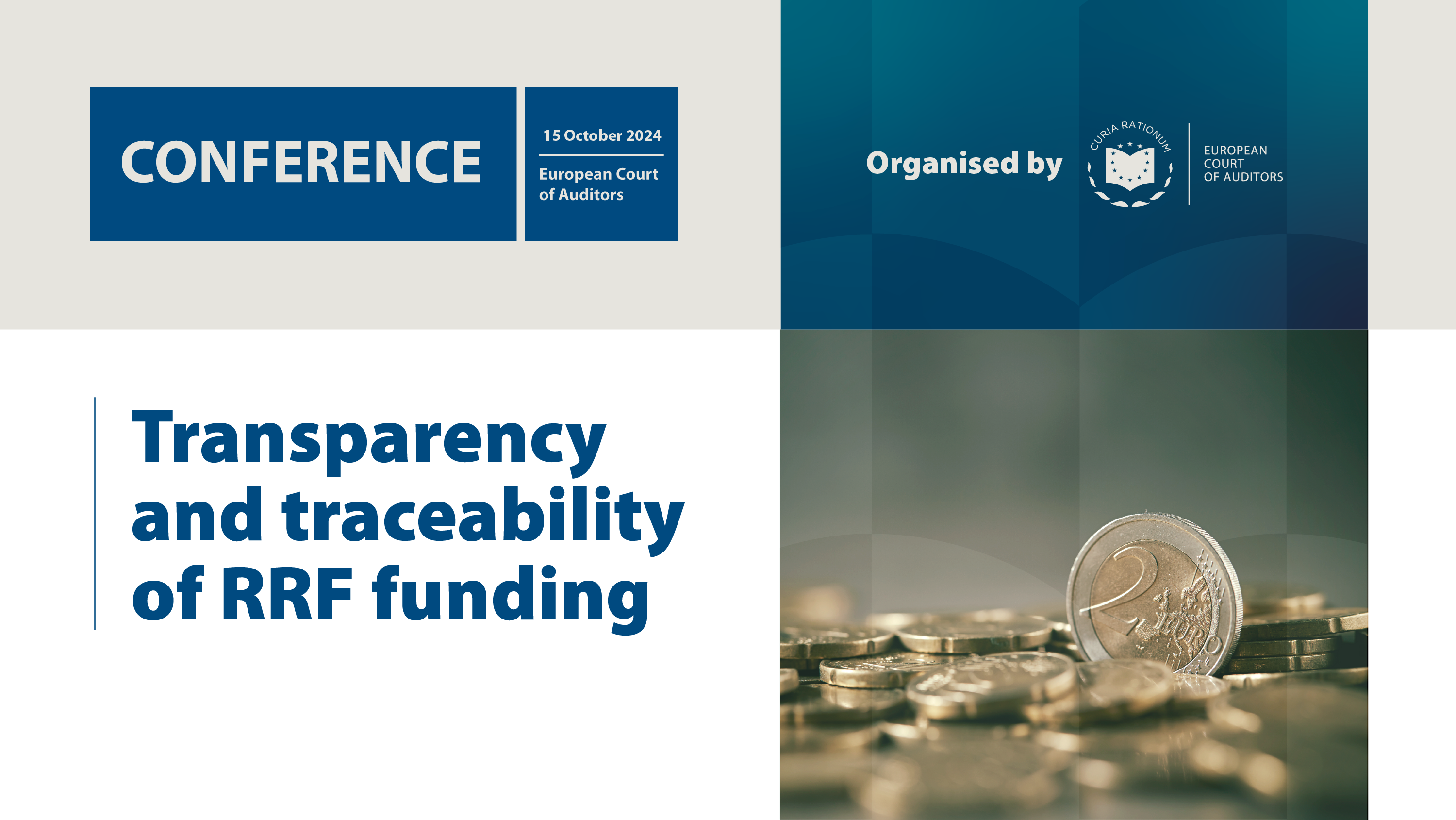 CONFERENCE

15 October 2024

European Court of Auditors

Organised by

CURIA RATIONUM

EUROPEAN COURT OF AUDITORS

Transparency and traceability of RRF funding

2 EURO